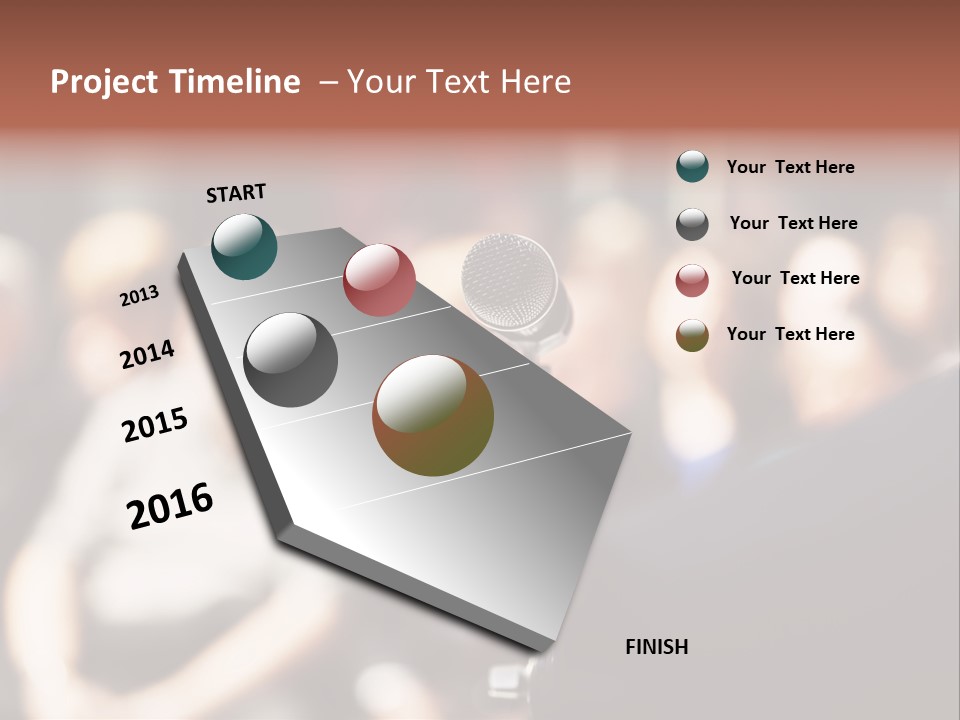 Project Timeline – Your Text Here

START

2013

2014

2015

2016

FINISH

Your Text Here

Your Text Here

Your Text Here

Your Text Here